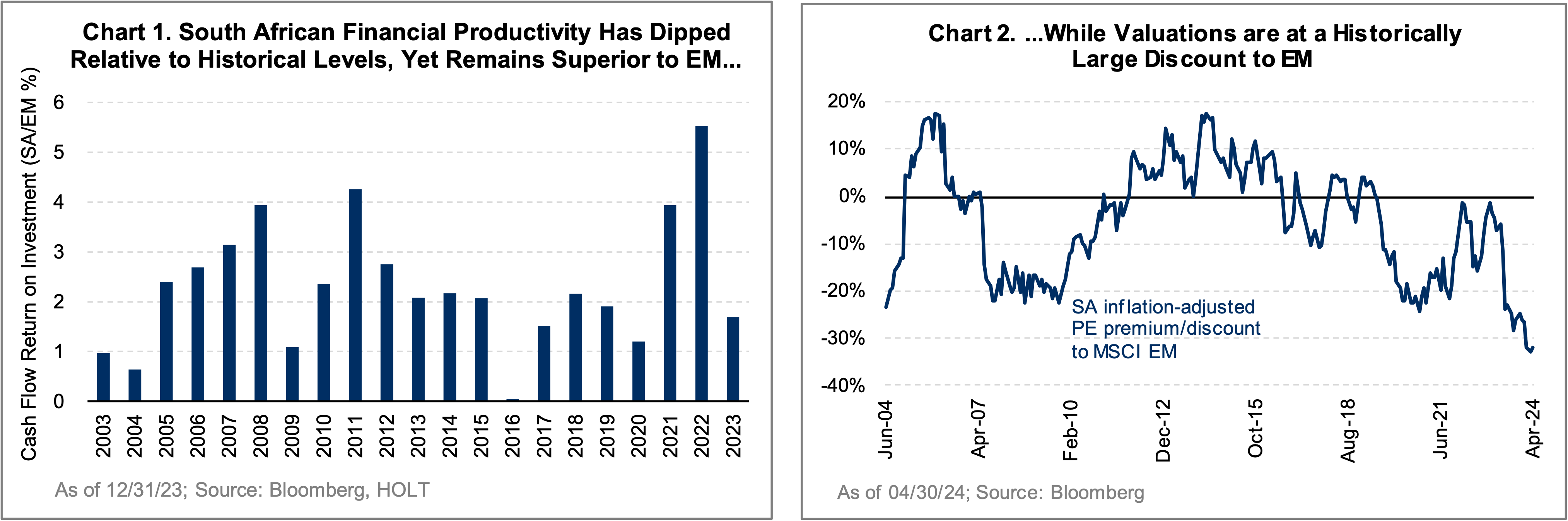 Chart 1. South African Financial Productivity Has Dipped Relative to Historical Levels, Yet Remains Superior to EM...

Cash Flow Return on Investment (SA/EM %)

6
5
4
3
2
1
0

2003
2004
2005
2006
2007
2008
2009
2010
2011
2012
2013
2014
2015
2016
2017
2018
2019
2020
2021
2022
2023

As of 12/31/23; Source: Bloomberg, HOLT

Chart 2. ...While Valuations are at a Historically Large Discount to EM

20%
10%
0%
-10%
-20%
-30%
-40%

SA inflation-adjusted PE premium/discount to MSCI EM

Jun-04
Apr-07
Feb-10
Dec-12
Oct-15
Aug-18
Jun-21
Apr-24

As of 04/30/24; Source: Bloomberg